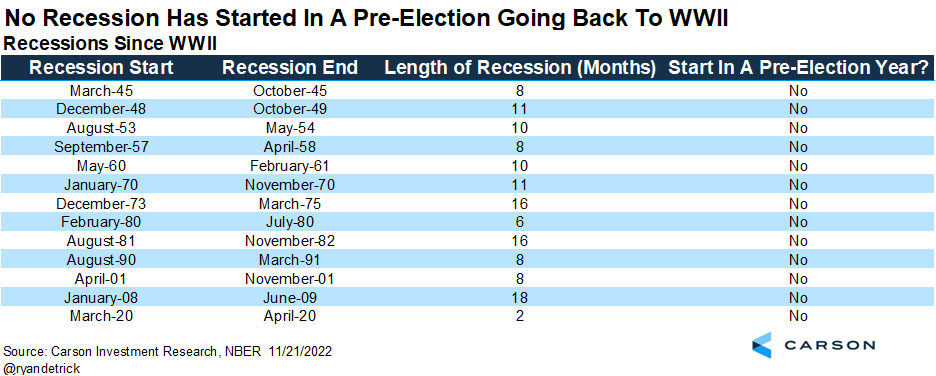 No Recession Has Started In A Pre-Election Going Back To WWII
Recessions Since WWII

| Recession Start | Recession End | Length of Recession (Months) | Start In A Pre-Election Year? |
|---|---|---|---|
| March-45 | October-45 | 8 | No |
| December-48 | October-49 | 11 | No |
| August-53 | May-54 | 10 | No |
| September-57 | April-58 | 8 | No |
| May-60 | February-61 | 10 | No |
| January-70 | November-70 | 11 | No |
| December-73 | March-75 | 16 | No |
| February-80 | July-80 | 6 | No |
| August-81 | November-82 | 16 | No |
| August-90 | March-91 | 8 | No |
| April-01 | November-01 | 8 | No |
| January-08 | June-09 | 18 | No |
| March-20 | April-20 | 2 | No |

Source: Carson Investment Research, NBER 11/21/2022
@ryandetrick

CARSON